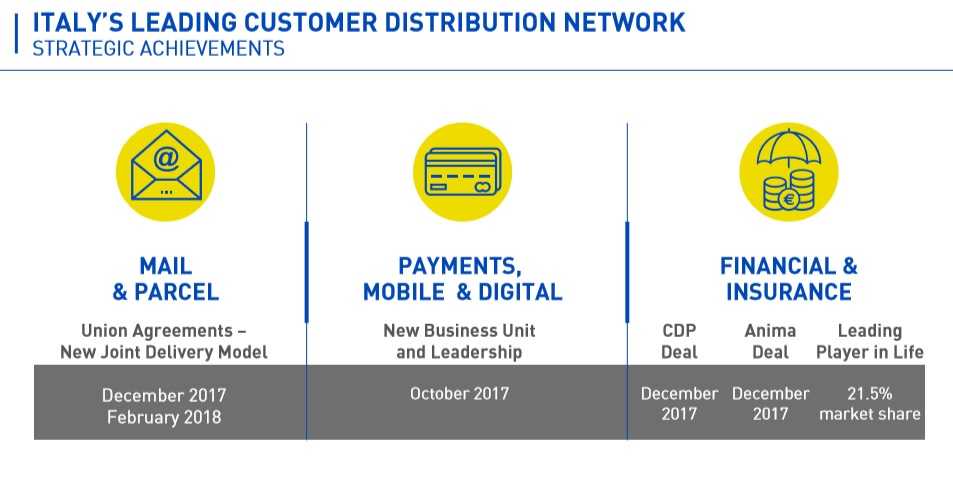 ITALY'S LEADING CUSTOMER DISTRIBUTION NETWORK
STRATEGIC ACHIEVEMENTS

MAIL & PARCEL

Union Agreements – New Joint Delivery Model

December 2017
February 2018

PAYMENTS, MOBILE & DIGITAL

New Business Unit and Leadership

October 2017

FINANCIAL & INSURANCE

| CDP Deal | Anima Deal | Leading Player in Life |
|---|---|---|
| December 2017 | December 2017 | 21.5% market share |